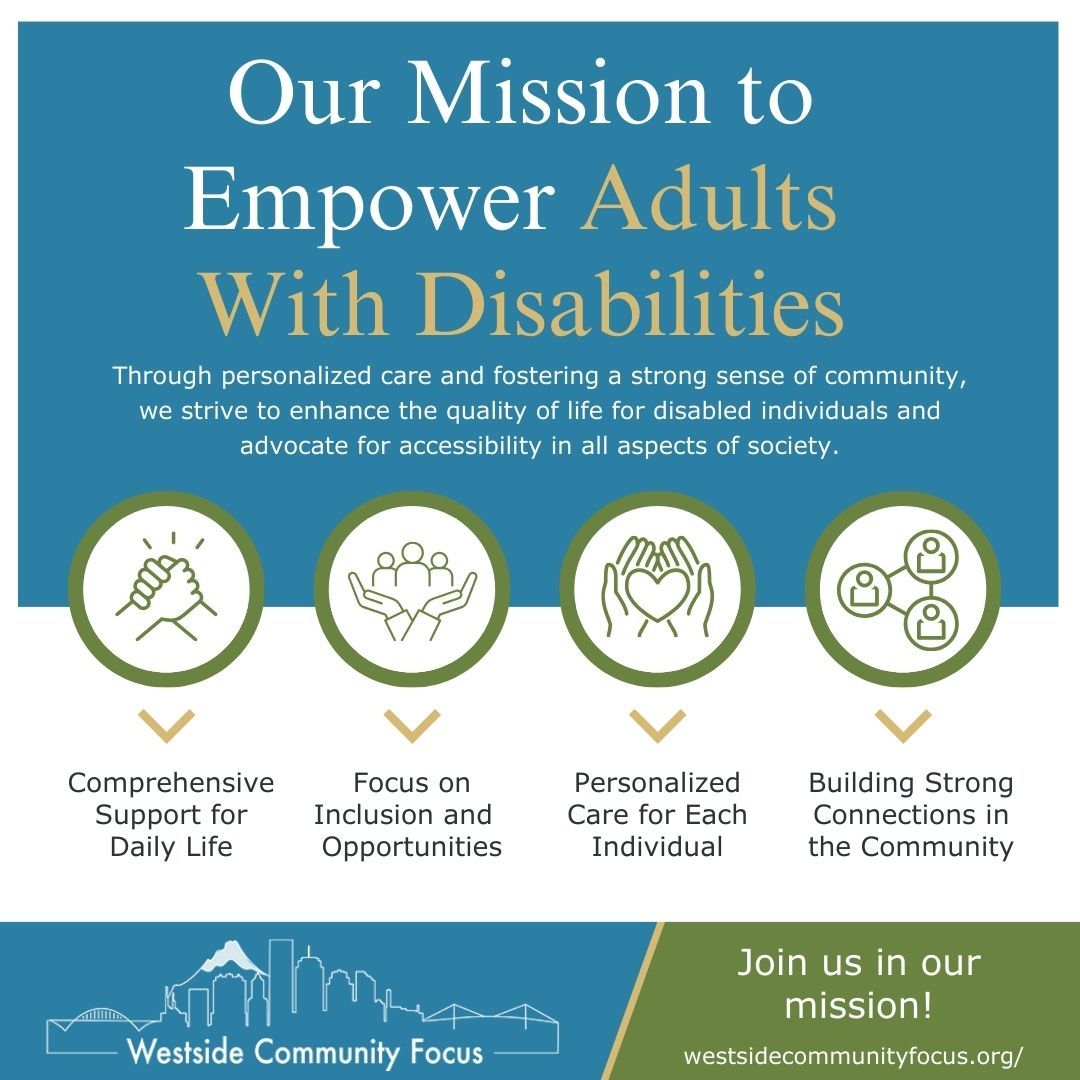 Our Mission to Empower Adults With Disabilities

Through personalized care and fostering a strong sense of community, we strive to enhance the quality of life for disabled individuals and advocate for accessibility in all aspects of society.

Comprehensive Support for Daily Life

Focus on Inclusion and Opportunities

Personalized Care for Each Individual

Building Strong Connections in the Community

Westside Community Focus

Join us in our mission!

westsidecommunityfocus.org/